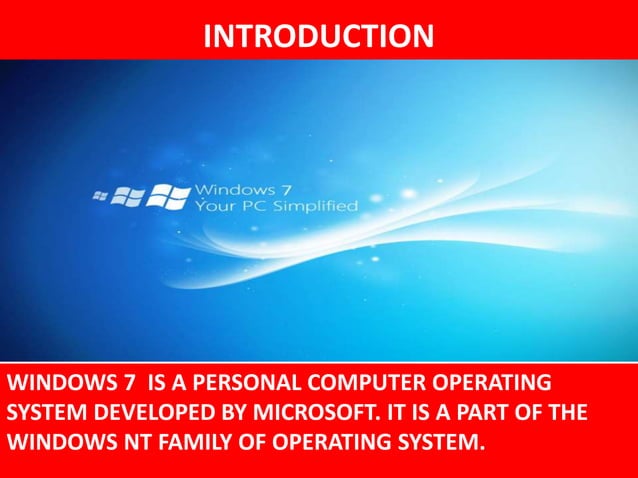 INTRODUCTION

Windows 7
Your PC Simplified

WINDOWS 7 IS A PERSONAL COMPUTER OPERATING SYSTEM DEVELOPED BY MICROSOFT. IT IS A PART OF THE WINDOWS NT FAMILY OF OPERATING SYSTEM.